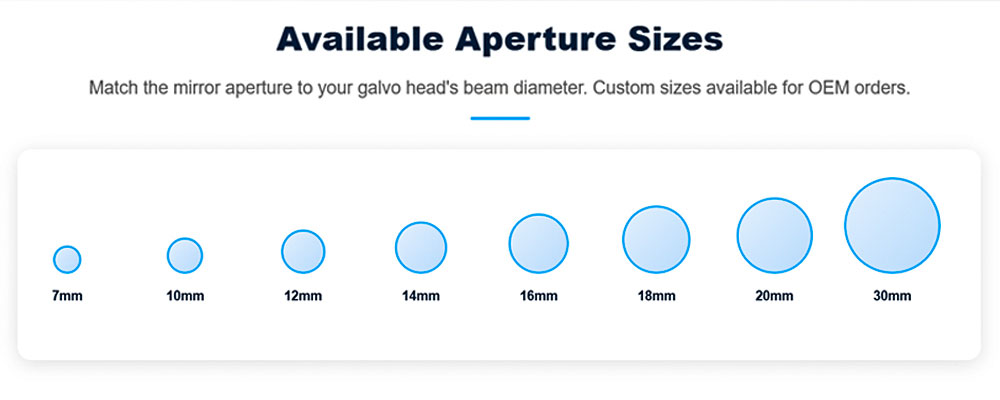 Available Aperture Sizes

Match the mirror aperture to your galvo head's beam diameter. Custom sizes available for OEM orders.

7mm
10mm
12mm
14mm
16mm
18mm
20mm
30mm